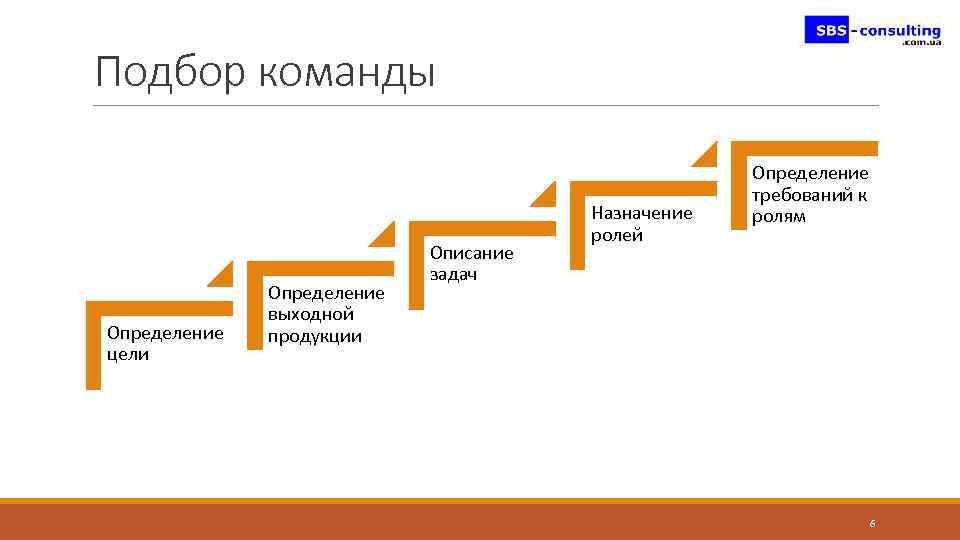 SBS-consulting
.com.ua

Подбор команды

Определение цели

Определение выходной продукции

Описание задач

Назначение ролей

Определение требований к ролям

6